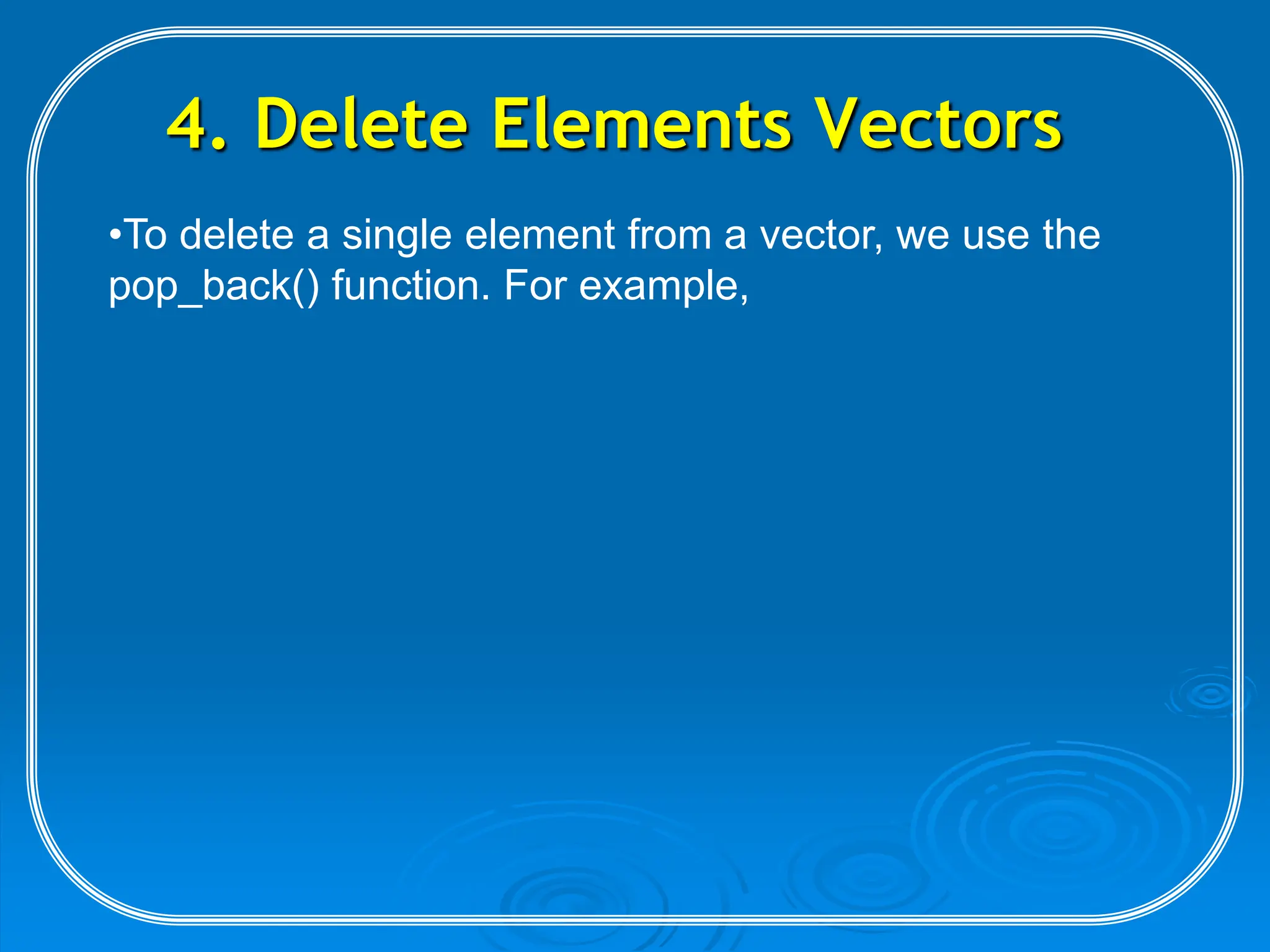 4. Delete Elements Vectors

•To delete a single element from a vector, we use the pop_back() function. For example,